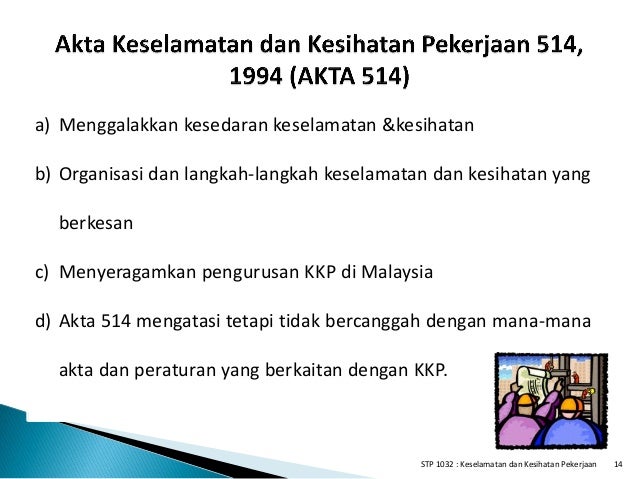 Akta Keselamatan dan Kesihatan Pekerjaan 514, 1994 (AKTA 514)

a) Menggalakkan kesedaran keselamatan &kesihatan

b) Organisasi dan langkah-langkah keselamatan dan kesihatan yang berkesan

c) Menyeragamkan pengurusan KKP di Malaysia

d) Akta 514 mengatasi tetapi tidak bercanggah dengan mana-mana akta dan peraturan yang berkaitan dengan KKP.

STP 1032 : Keselamatan dan Kesihatan Pekerjaan 14